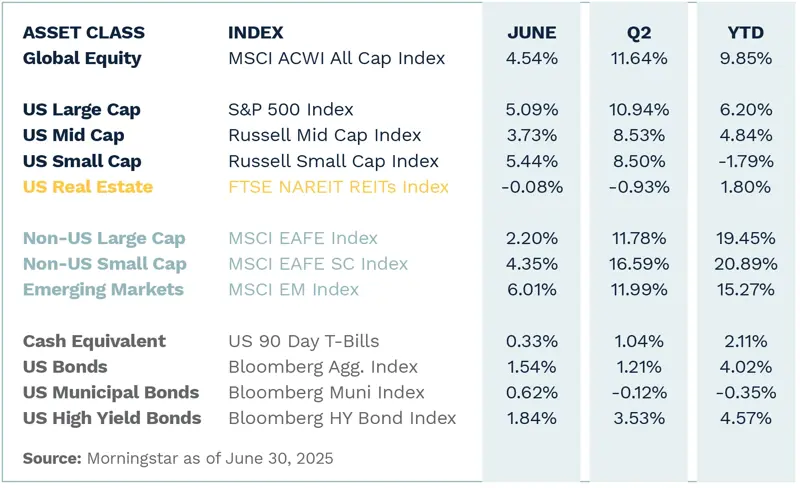 | ASSET CLASS | INDEX | JUNE | Q2 | YTD |
|---|---|---|---|---|
| Global Equity | MSCI ACWI All Cap Index | 4.54% | 11.64% | 9.85% |
| US Large Cap | S&P 500 Index | 5.09% | 10.94% | 6.20% |
| US Mid Cap | Russell Mid Cap Index | 3.73% | 8.53% | 4.84% |
| US Small Cap | Russell Small Cap Index | 5.44% | 8.50% | -1.79% |
| US Real Estate | FTSE NAREIT REITs Index | -0.08% | -0.93% | 1.80% |
| Non-US Large Cap | MSCI EAFE Index | 2.20% | 11.78% | 19.45% |
| Non-US Small Cap | MSCI EAFE SC Index | 4.35% | 16.59% | 20.89% |
| Emerging Markets | MSCI EM Index | 6.01% | 11.99% | 15.27% |
| Cash Equivalent | US 90 Day T-Bills | 0.33% | 1.04% | 2.11% |
| US Bonds | Bloomberg Agg. Index | 1.54% | 1.21% | 4.02% |
| US Municipal Bonds | Bloomberg Muni Index | 0.62% | -0.12% | -0.35% |
| US High Yield Bonds | Bloomberg HY Bond Index | 1.84% | 3.53% | 4.57% |

Source: Morningstar as of June 30, 2025